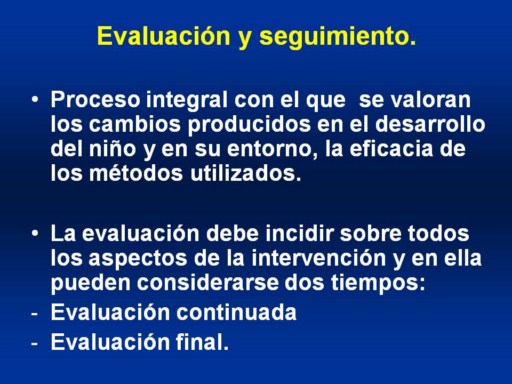 Evaluación y seguimiento.

• Proceso integral con el que se valoran los cambios producidos en el desarrollo del niño y en su entorno, la eficacia de los métodos utilizados.

• La evaluación debe incidir sobre todos los aspectos de la intervención y en ella pueden considerarse dos tiempos:
- Evaluación continuada
- Evaluación final.